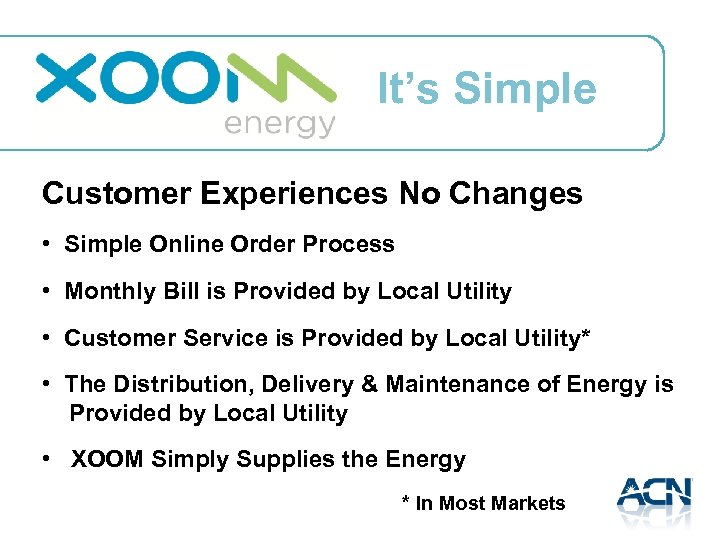 XOOM energy

It's Simple

Customer Experiences No Changes

• Simple Online Order Process

• Monthly Bill is Provided by Local Utility

• Customer Service is Provided by Local Utility*

• The Distribution, Delivery & Maintenance of Energy is Provided by Local Utility

• XOOM Simply Supplies the Energy

* In Most Markets

ACN